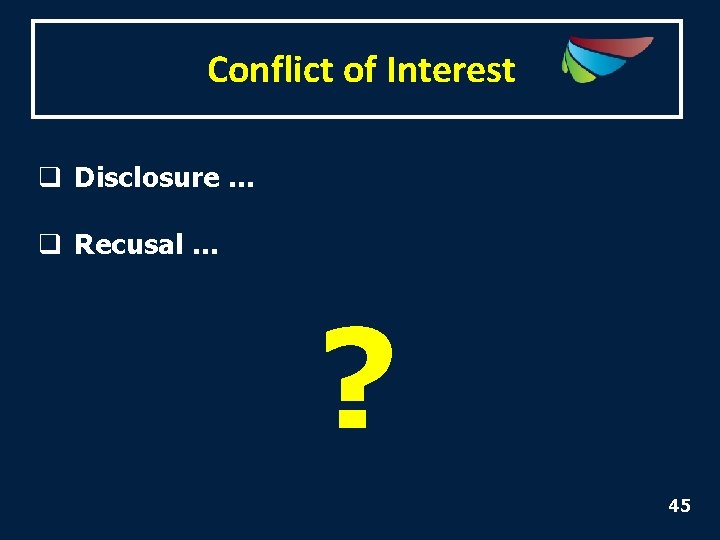 Conflict of Interest

❑ Disclosure …

❑ Recusal …

?

45